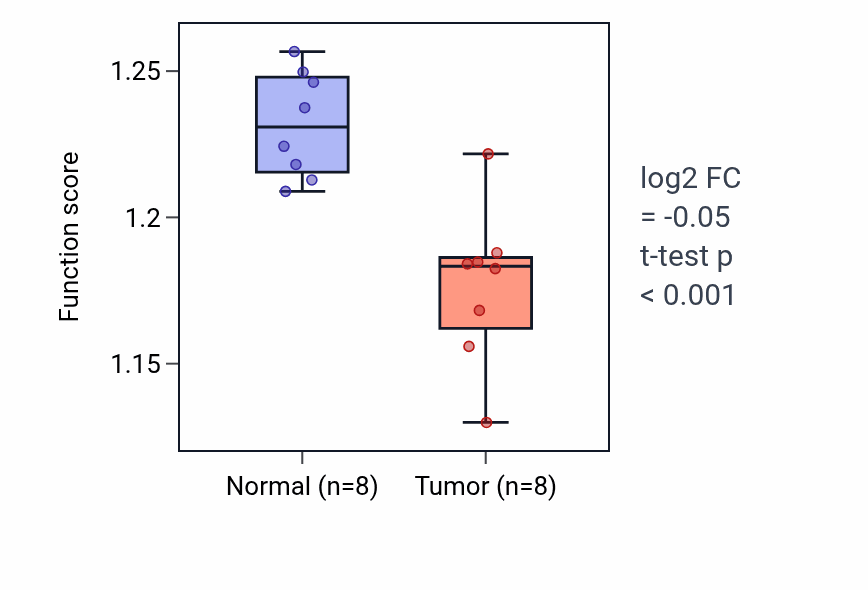 Function score

1.25
1.2
1.15

Normal (n=8)
Tumor (n=8)

log2 FC
= -0.05
t-test p
< 0.001